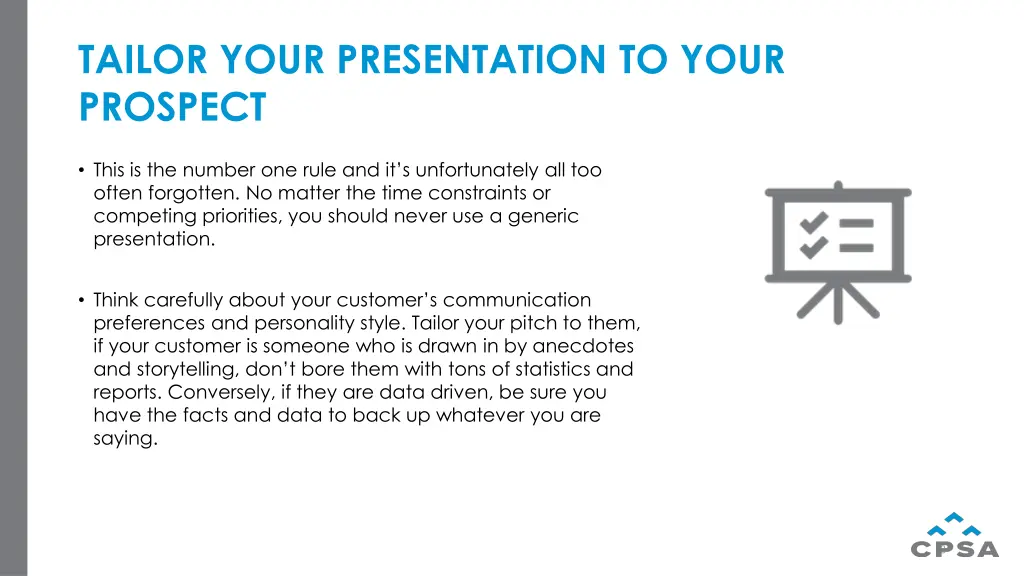 TAILOR YOUR PRESENTATION TO YOUR PROSPECT

• This is the number one rule and it's unfortunately all too often forgotten. No matter the time constraints or competing priorities, you should never use a generic presentation.

• Think carefully about your customer's communication preferences and personality style. Tailor your pitch to them, if your customer is someone who is drawn in by anecdotes and storytelling, don't bore them with tons of statistics and reports. Conversely, if they are data driven, be sure you have the facts and data to back up whatever you are saying.

CPSA